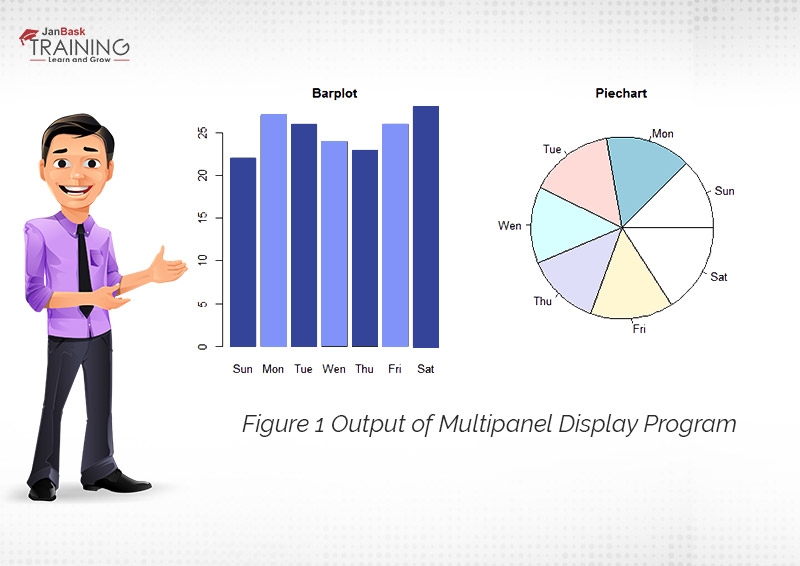 JanBask
TRAINING
Learn and Grow

Barplot

25
20
15
10
5
0

Sun Mon Tue Wen Thu Fri Sat

Piechart

Mon
Tue
Sun
Wen
Sat
Thu
Fri

Figure 1 Output of Multipanel Display Program